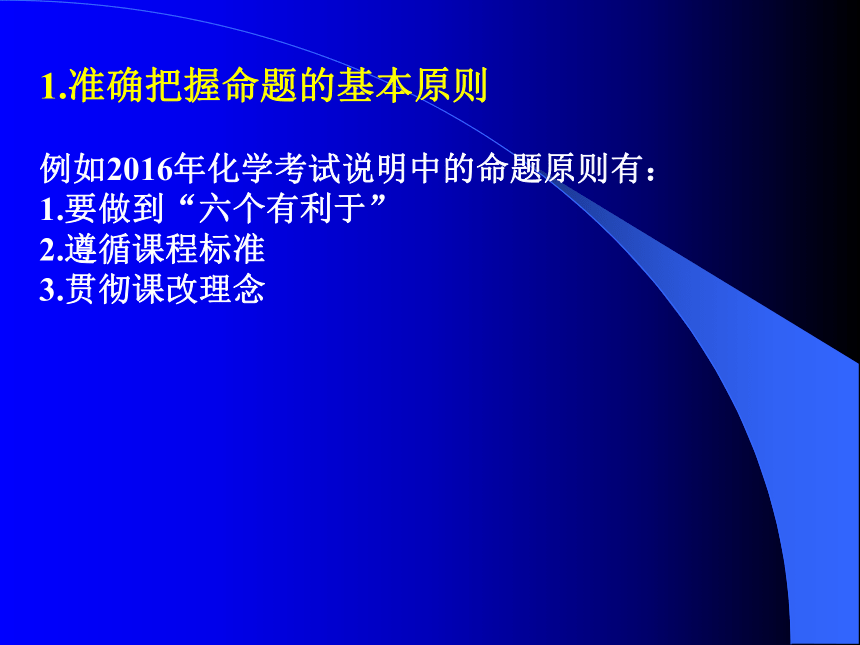 1.准确把握命题的基本原则

例如2016年化学考试说明中的命题原则有：
1.要做到“六个有利于”
2.遵循课程标准
3.贯彻课改理念